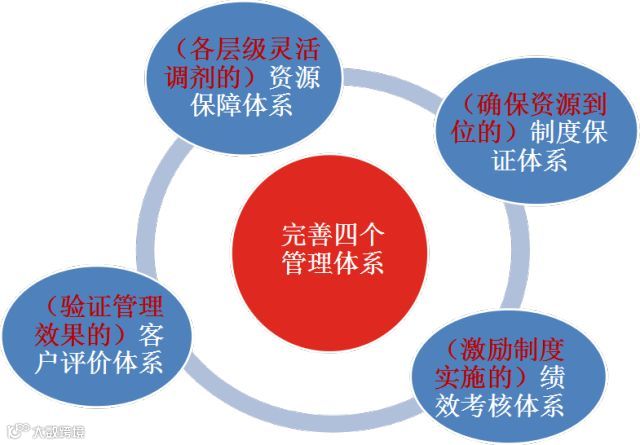 （各层级灵活调剂的）资源保障体系

（确保资源到位的）制度保证体系

完善四个管理体系

（验证管理效果的）客户评价体系

（激励制度实施的）绩效考核体系

大数跨境